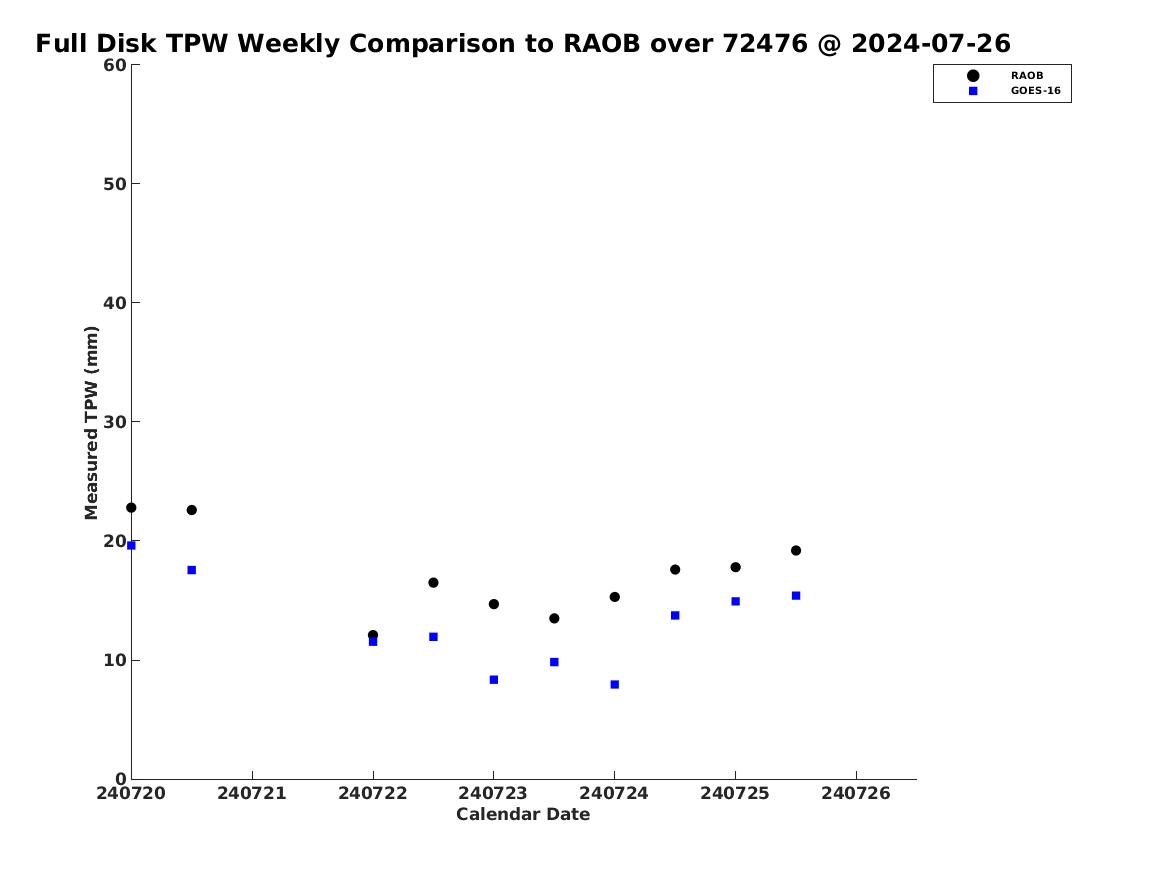 Full Disk TPW Weekly Comparison to RAOB over 72476 @ 2024-07-26

RAOB
GOES-16

Measured TPW (mm)

60
50
40
30
20
10
0

240720
240721
240722
240723
240724
240725
240726

Calendar Date